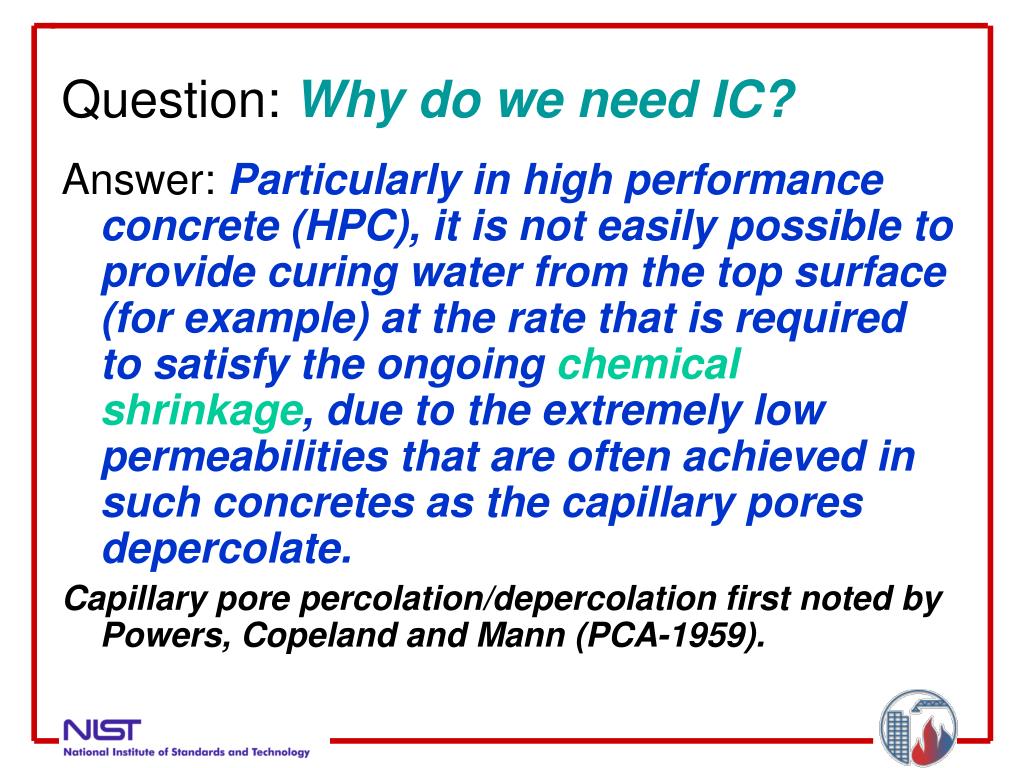 Question: Why do we need IC?

Answer: Particularly in high performance concrete (HPC), it is not easily possible to provide curing water from the top surface (for example) at the rate that is required to satisfy the ongoing chemical shrinkage, due to the extremely low permeabilities that are often achieved in such concretes as the capillary pores depercolate.

Capillary pore percolation/depercolation first noted by Powers, Copeland and Mann (PCA-1959).

NIST
National Institute of Standards and Technology